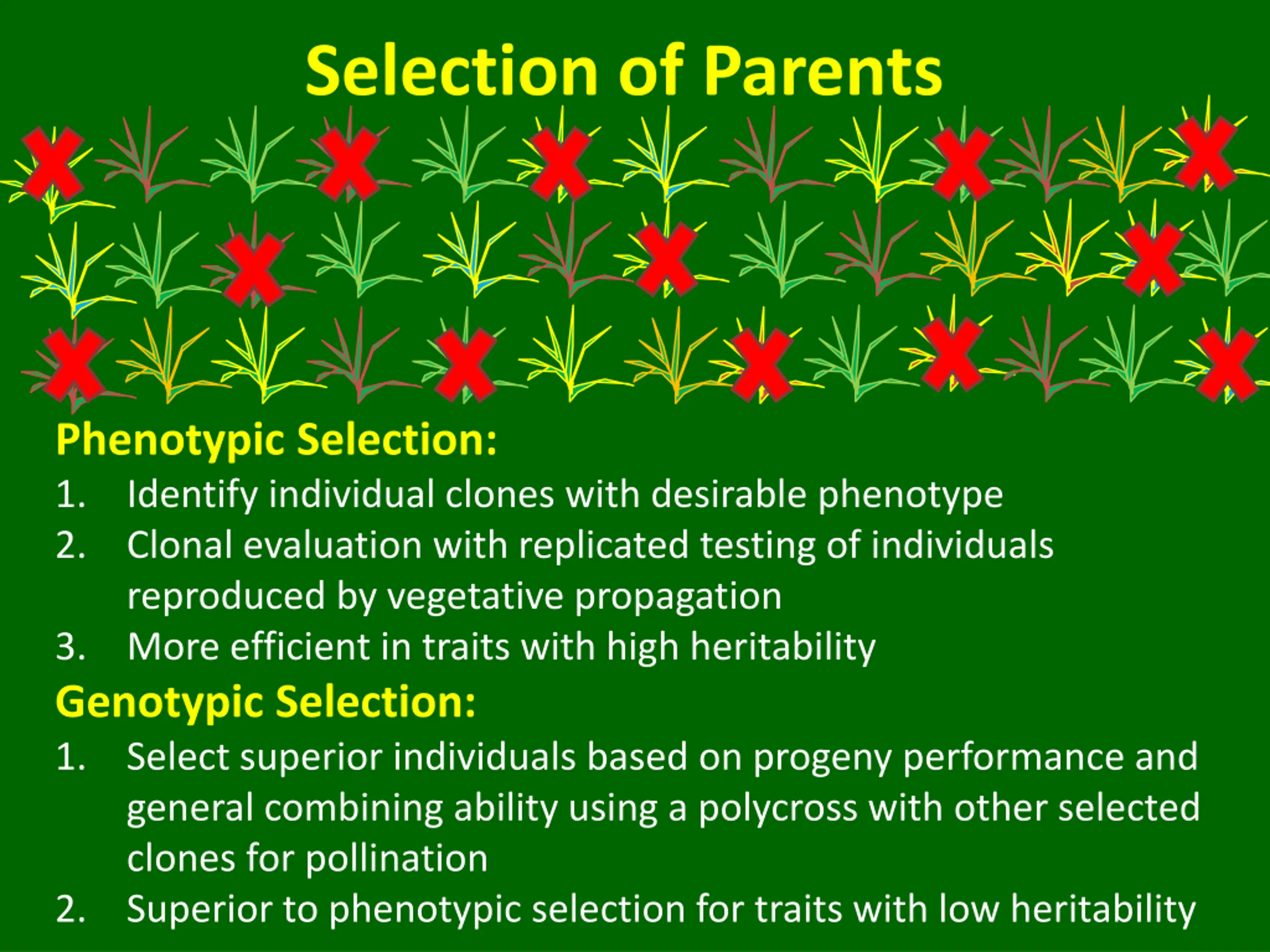 Selection of Parents

Phenotypic Selection:
1. Identify individual clones with desirable phenotype
2. Clonal evaluation with replicated testing of individuals reproduced by vegetative propagation
3. More efficient in traits with high heritability

Genotypic Selection:
1. Select superior individuals based on progeny performance and general combining ability using a polycross with other selected clones for pollination
2. Superior to phenotypic selection for traits with low heritability